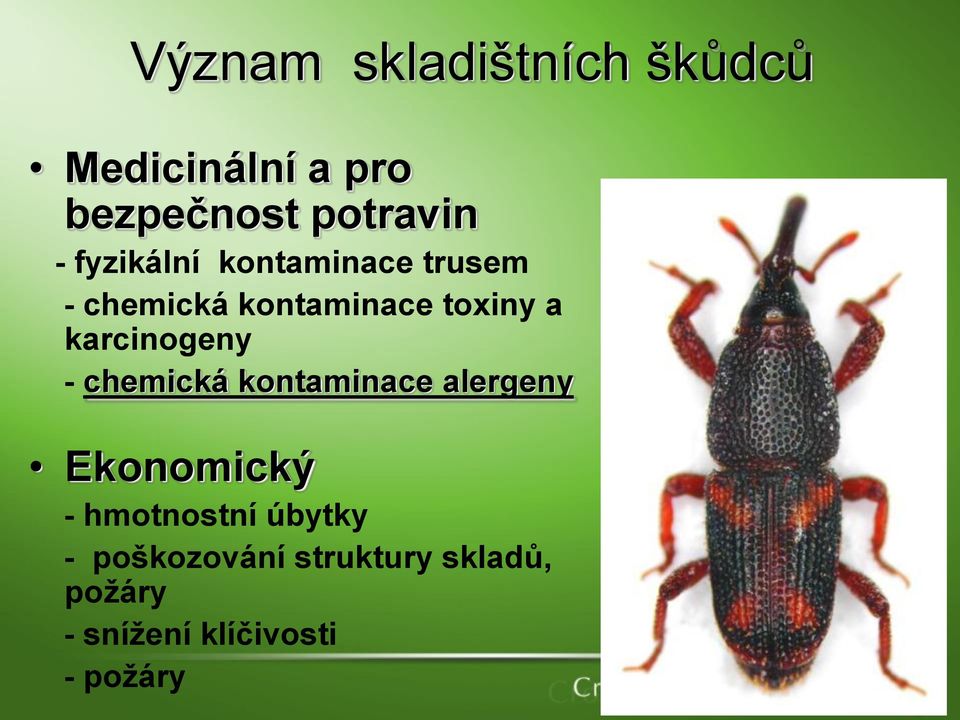 Význam skladištních škůdců

• Medicinální a pro bezpečnost potravin
- fyzikální kontaminace trusem
- chemická kontaminace toxiny a karcinogeny
- chemická kontaminace alergeny

• Ekonomický
- hmotnostní úbytky
- poškozování struktury skladů, požáry
- snížení klíčivosti
- požáry

Cr